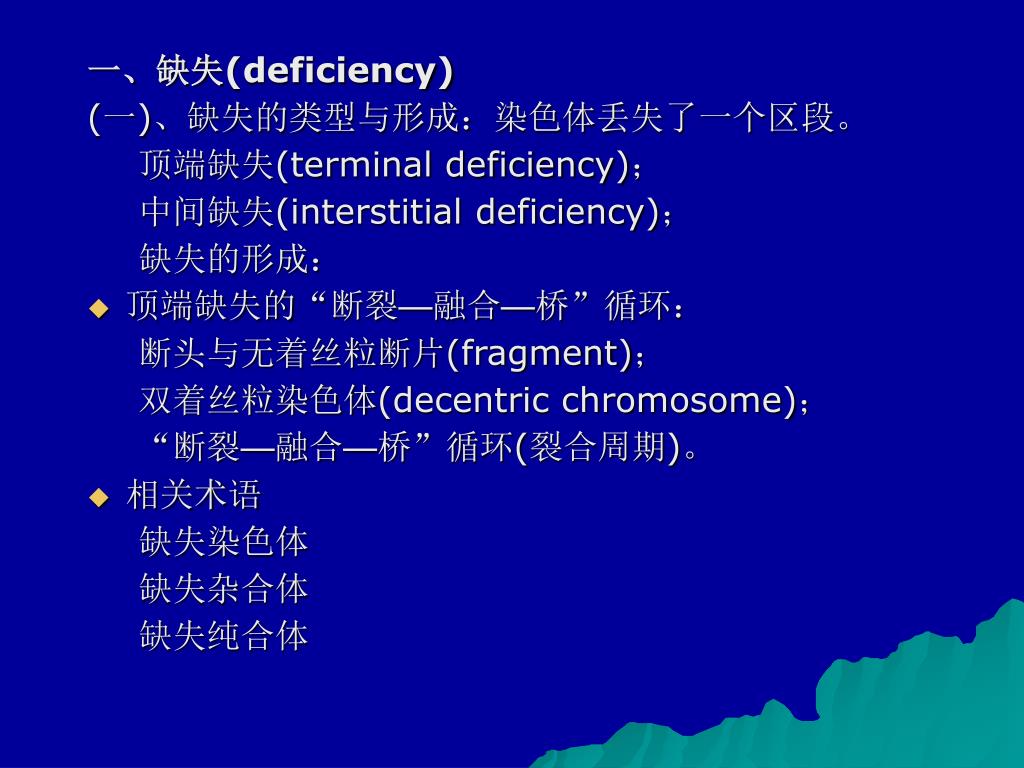 一、缺失(deficiency)
(一)、缺失的类型与形成：染色体丢失了一个区段。
顶端缺失(terminal deficiency)；
中间缺失(interstitial deficiency)；
缺失的形成：
◆ 顶端缺失的“断裂—融合—桥”循环：
断头与无着丝粒断片(fragment)；
双着丝粒染色体(decentric chromosome)；
“断裂—融合—桥”循环(裂合周期)。
◆ 相关术语
缺失染色体
缺失杂合体
缺失纯合体